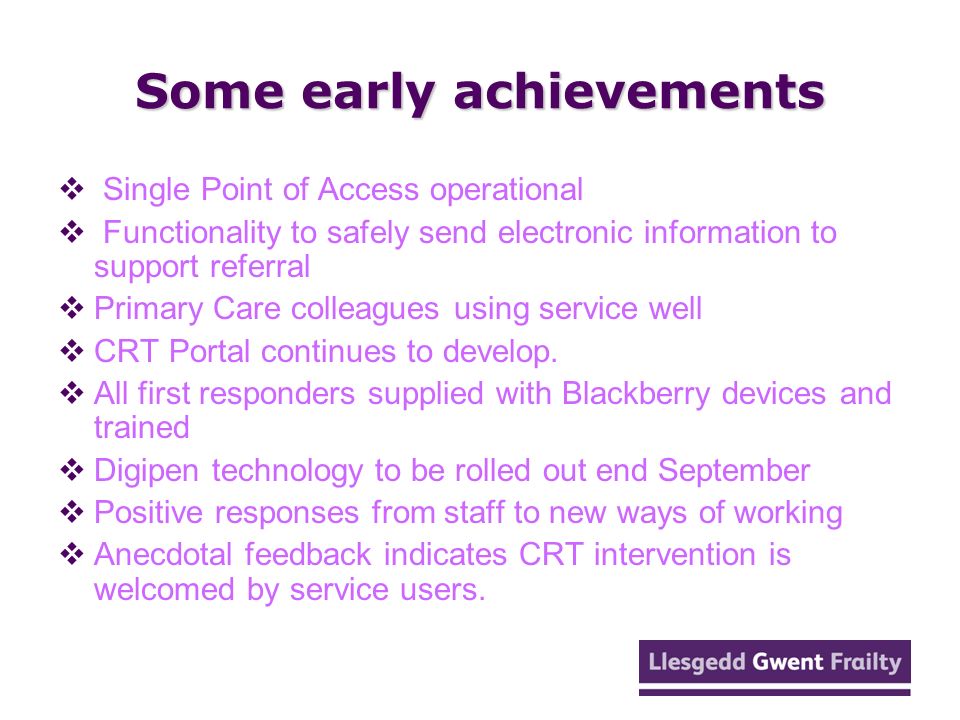 Some early achievements

❖ Single Point of Access operational
❖ Functionality to safely send electronic information to support referral
❖ Primary Care colleagues using service well
❖ CRT Portal continues to develop.
❖ All first responders supplied with Blackberry devices and trained
❖ Digipen technology to be rolled out end September
❖ Positive responses from staff to new ways of working
❖ Anecdotal feedback indicates CRT intervention is welcomed by service users.

Llesgedd Gwent Frailty